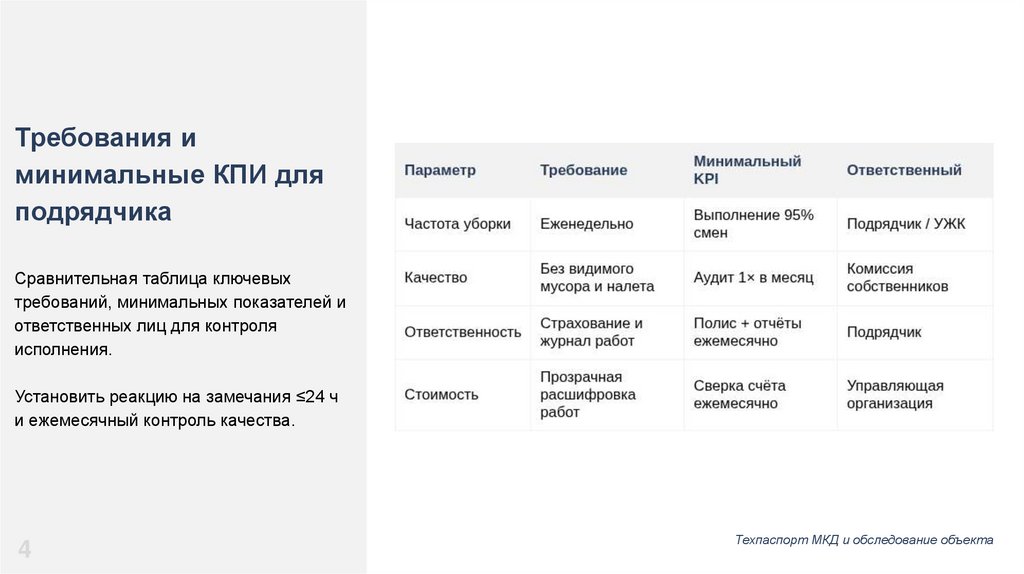 Требования и минимальные КПИ для подрядчика

Сравнительная таблица ключевых требований, минимальных показателей и ответственных лиц для контроля исполнения.

Установить реакцию на замечания ≤24 ч и ежемесячный контроль качества.

| Параметр | Требование | Минимальный KPI | Ответственный |
|---|---|---|---|
| Частота уборки | Еженедельно | Выполнение 95% смен | Подрядчик / УЖК |
| Качество | Без видимого мусора и налета | Аудит 1× в месяц | Комиссия собственников |
| Ответственность | Страхование и журнал работ | Полис + отчёты ежемесячно | Подрядчик |
| Стоимость | Прозрачная расшифровка работ | Сверка счёта ежемесячно | Управляющая организация |

4

Техпаспорт МКД и обследование объекта